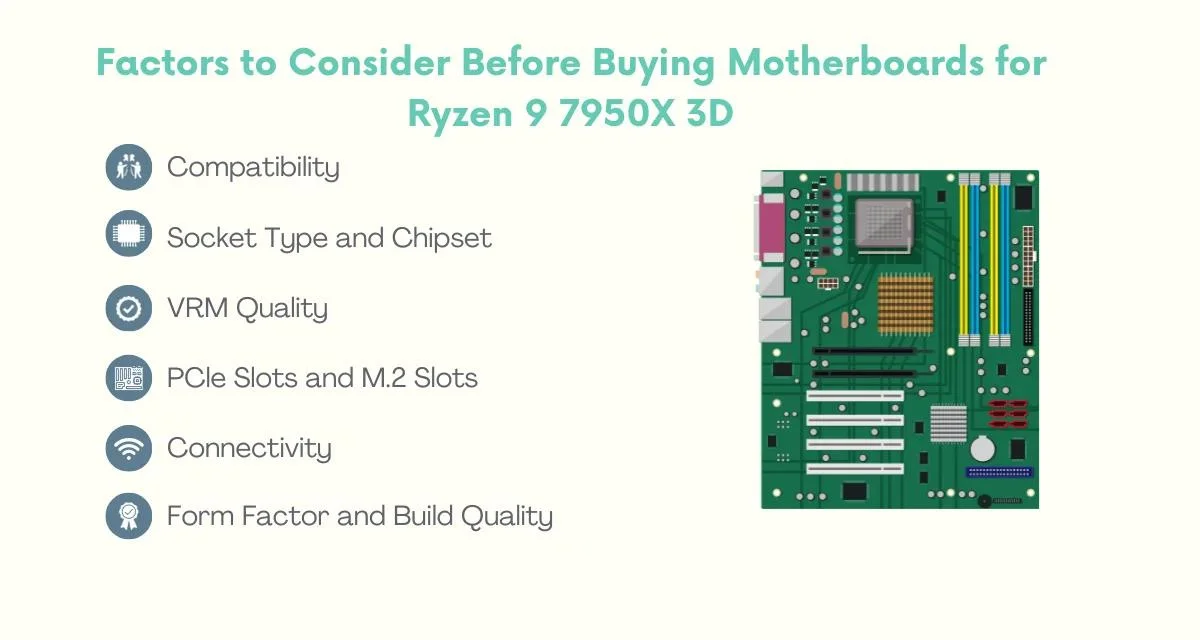 Factors to Consider Before Buying Motherboards for Ryzen 9 7950X 3D

Compatibility

Socket Type and Chipset

VRM Quality

PCIe Slots and M.2 Slots

Connectivity

Form Factor and Build Quality